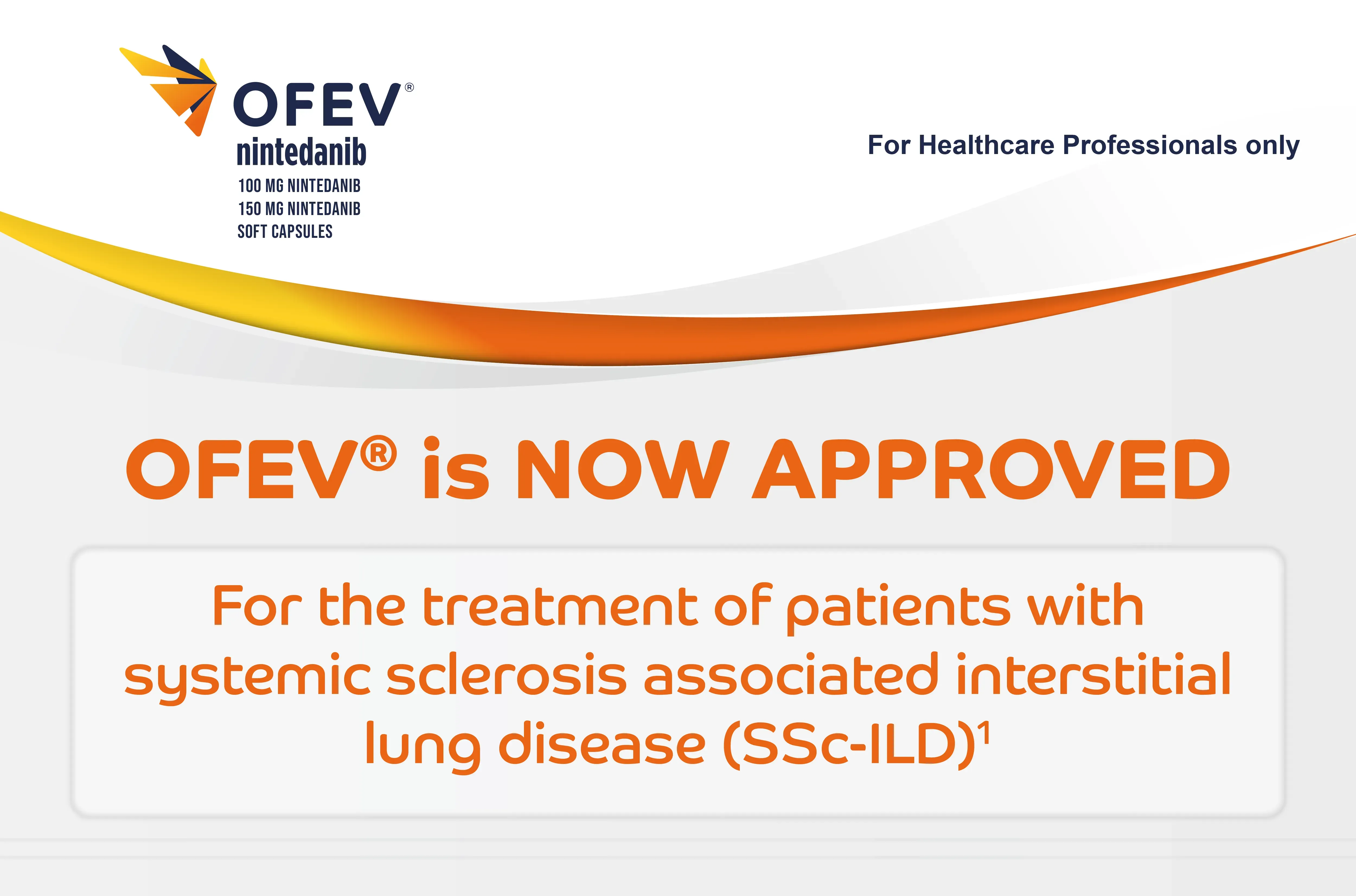 OFEV®
nintedanib
100 MG NINTEDANIB
150 MG NINTEDANIB
SOFT CAPSULES

For Healthcare Professionals only

OFEV® is NOW APPROVED

For the treatment of patients with systemic sclerosis associated interstitial lung disease (SSc-ILD)$^1$